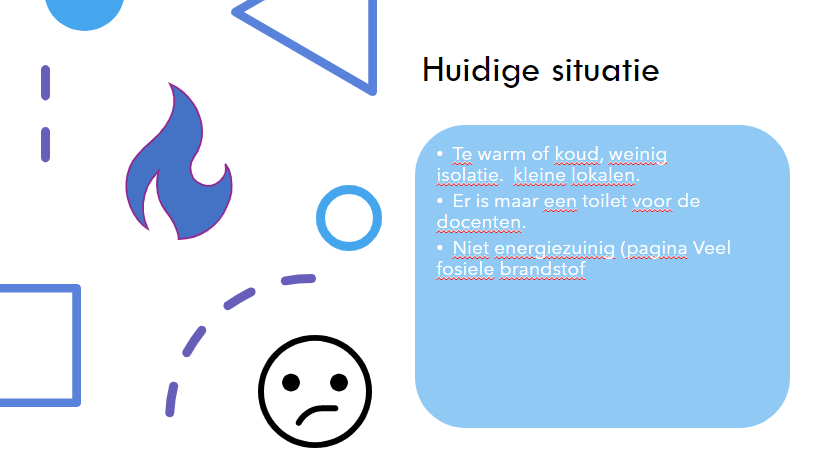 Huidige situatie

• Te warm of koud, weinig isolatie.  kleine lokalen.
• Er is maar een toilet voor de docenten.
• Niet energiezuinig (pagina Veel fosiele brandstof